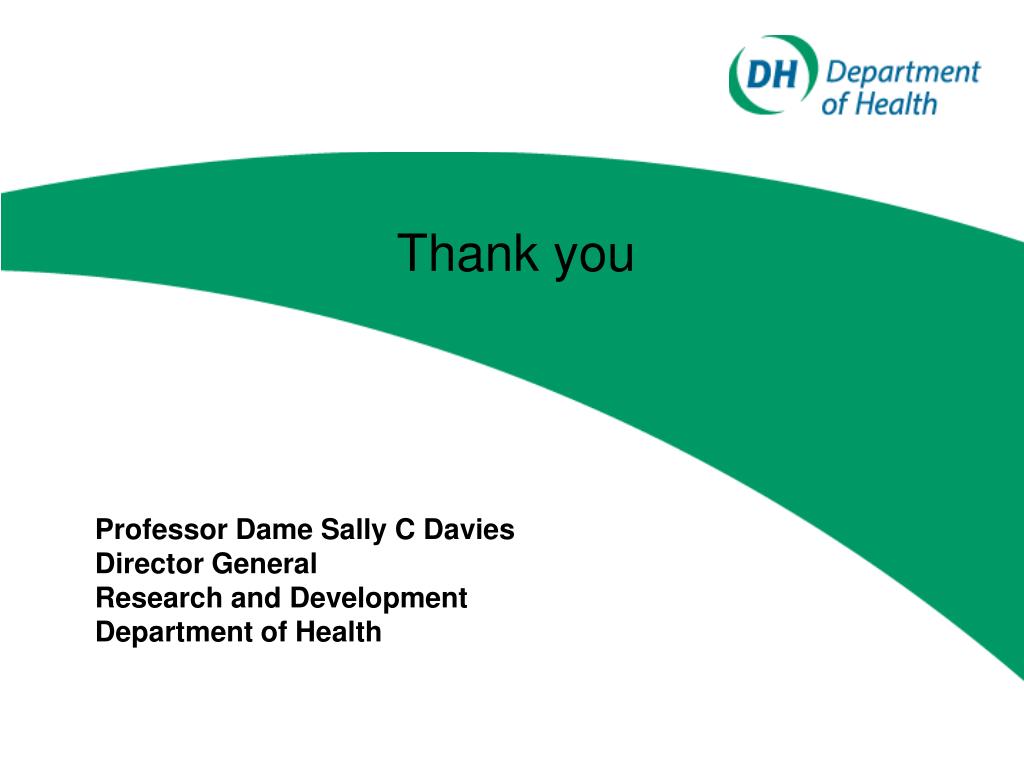 DH Department of Health

Thank you

Professor Dame Sally C Davies
Director General
Research and Development
Department of Health